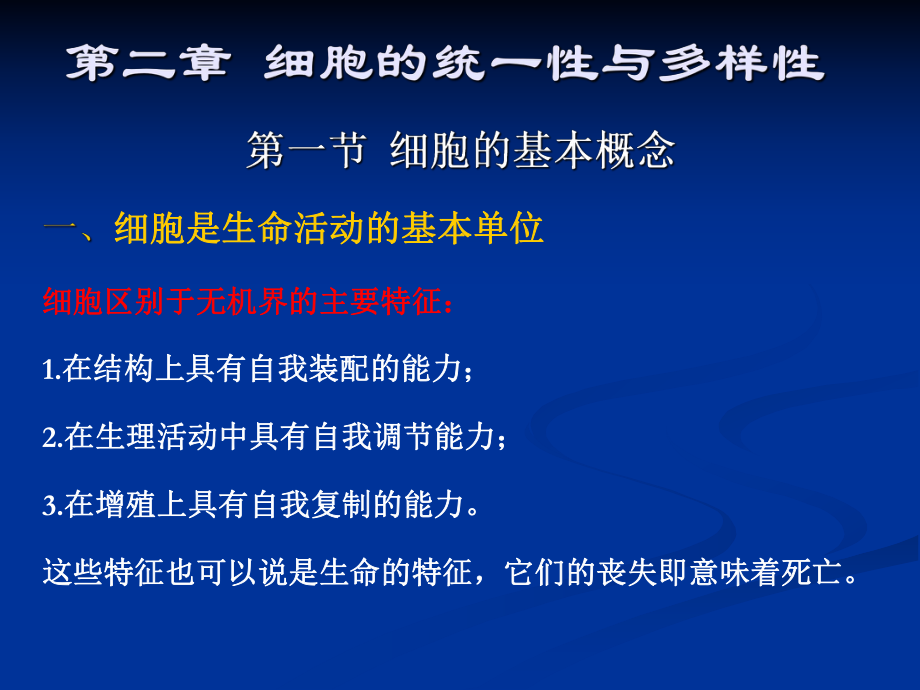 第二章 细胞的统一性与多样性

第一节 细胞的基本概念

一、细胞是生命活动的基本单位

细胞区别于无机界的主要特征：

1.在结构上具有自我装配的能力；

2.在生理活动中具有自我调节能力；

3.在增殖上具有自我复制的能力。

这些特征也可以说是生命的特征，它们的丧失即意味着死亡。